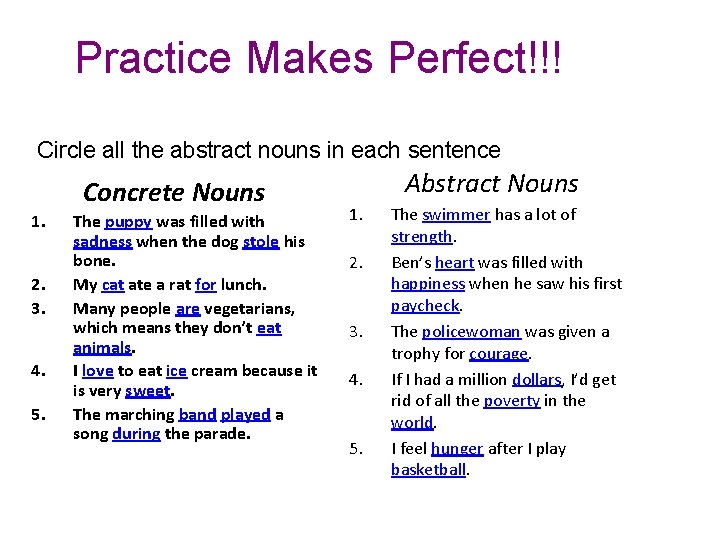 Practice Makes Perfect!!!

Circle all the abstract nouns in each sentence

Concrete Nouns

1. The puppy was filled with sadness when the dog stole his bone.
2. My cat ate a rat for lunch.
3. Many people are vegetarians, which means they don't eat animals.
4. I love to eat ice cream because it is very sweet.
5. The marching band played a song during the parade.

Abstract Nouns

1. The swimmer has a lot of strength.
2. Ben's heart was filled with happiness when he saw his first paycheck.
3. The policewoman was given a trophy for courage.
4. If I had a million dollars, I'd get rid of all the poverty in the world.
5. I feel hunger after I play basketball.